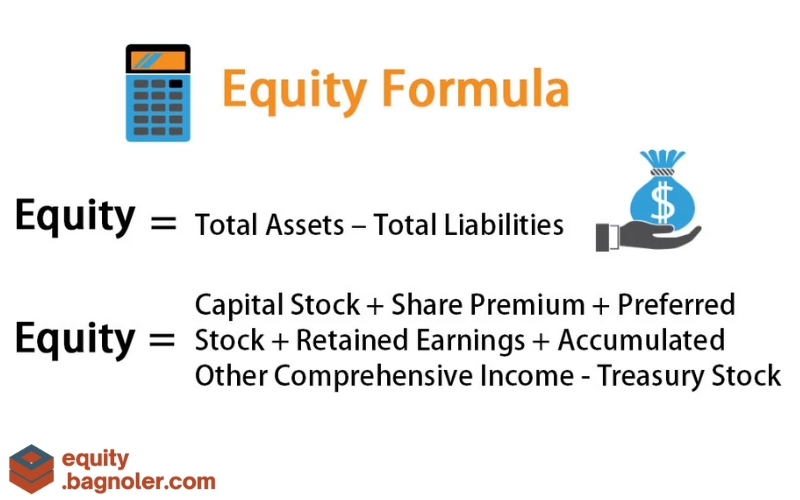 Equity Formula

Equity = Total Assets – Total Liabilities

$

Equity = Capital Stock + Share Premium + Preferred Stock + Retained Earnings + Accumulated Other Comprehensive Income - Treasury Stock

equity .bagnoler.com